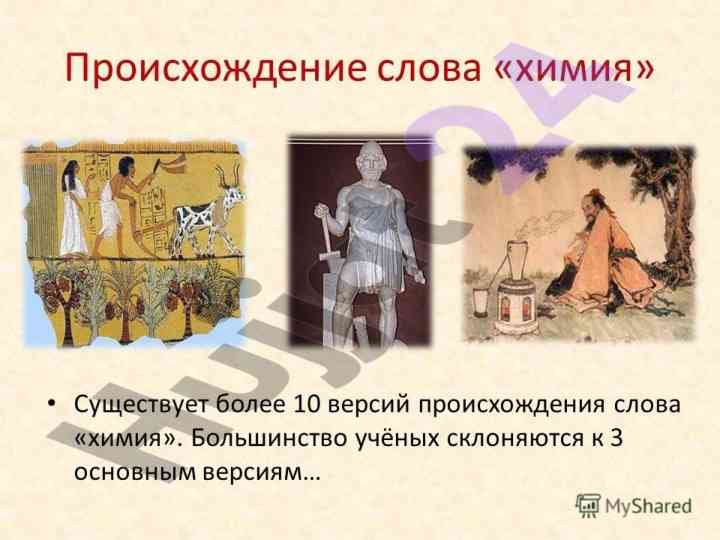 Происхождение слова «химия»

• Существует более 10 версий происхождения слова «химия». Большинство учёных склоняются к 3 основным версиям…

MyShared